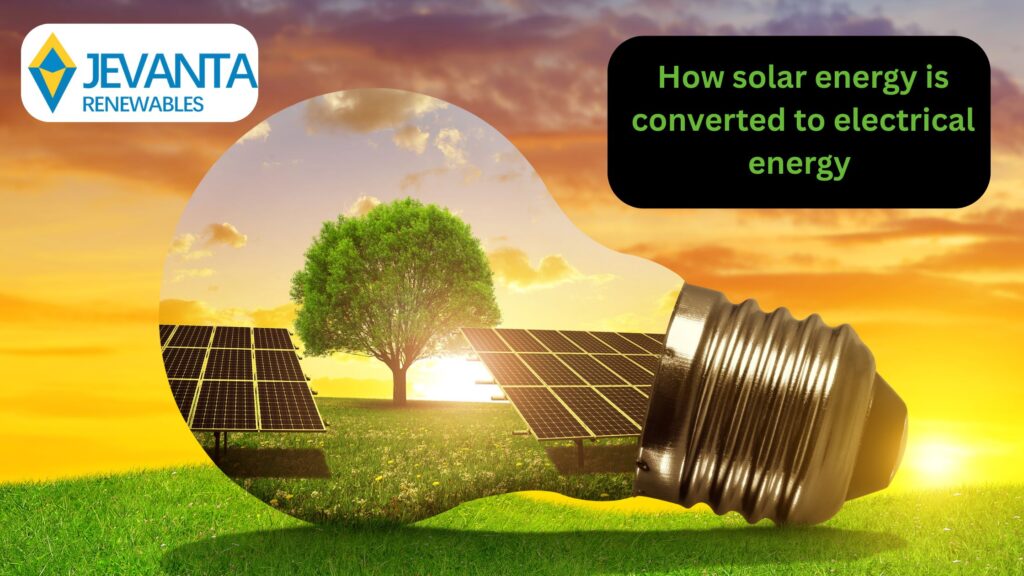 JEVANTA
RENEWABLES

How solar energy is converted to electrical energy